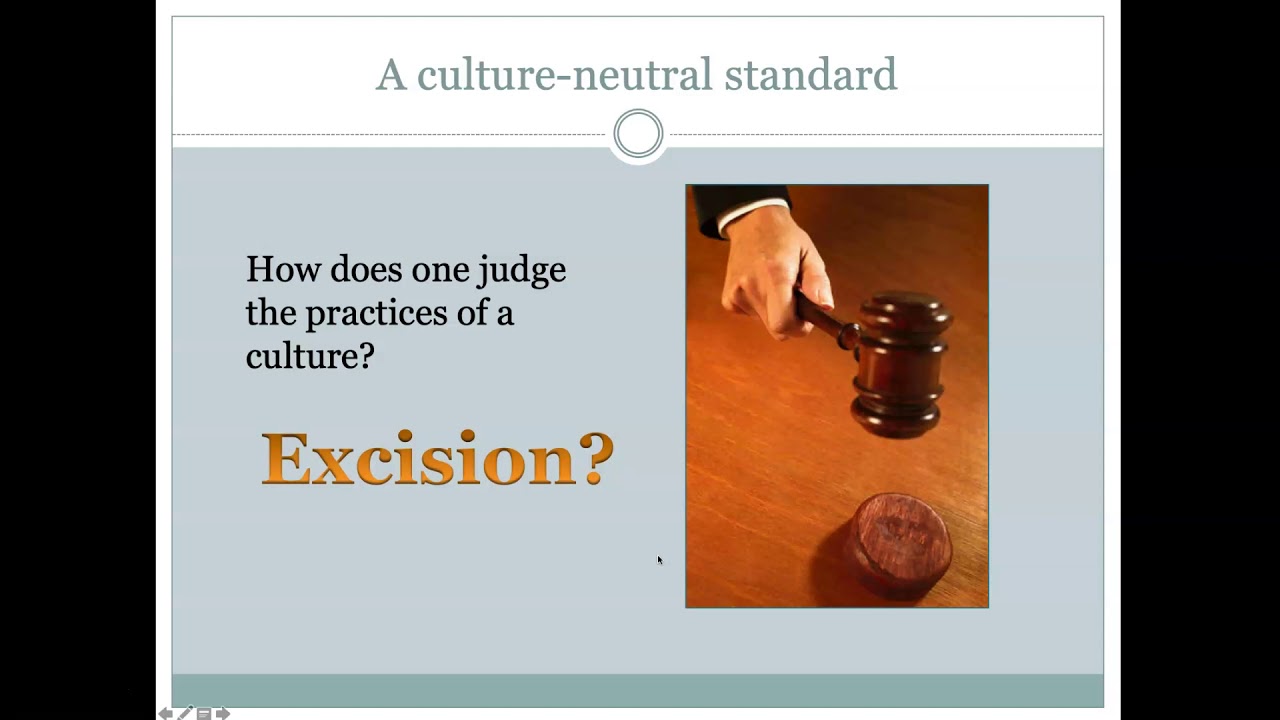 A culture-neutral standard

How does one judge the practices of a culture?

Excision?